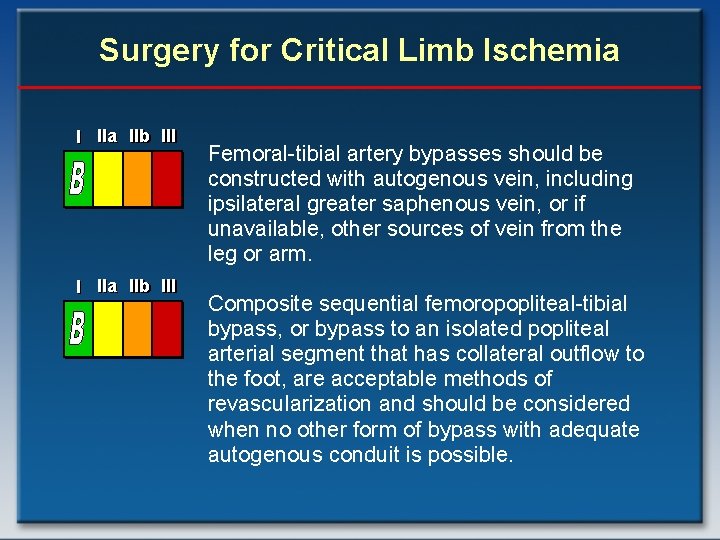 Surgery for Critical Limb Ischemia

I IIa IIb III

B

Femoral-tibial artery bypasses should be constructed with autogenous vein, including ipsilateral greater saphenous vein, or if unavailable, other sources of vein from the leg or arm.

I IIa IIb III

B

Composite sequential femoropopliteal-tibial bypass, or bypass to an isolated popliteal arterial segment that has collateral outflow to the foot, are acceptable methods of revascularization and should be considered when no other form of bypass with adequate autogenous conduit is possible.